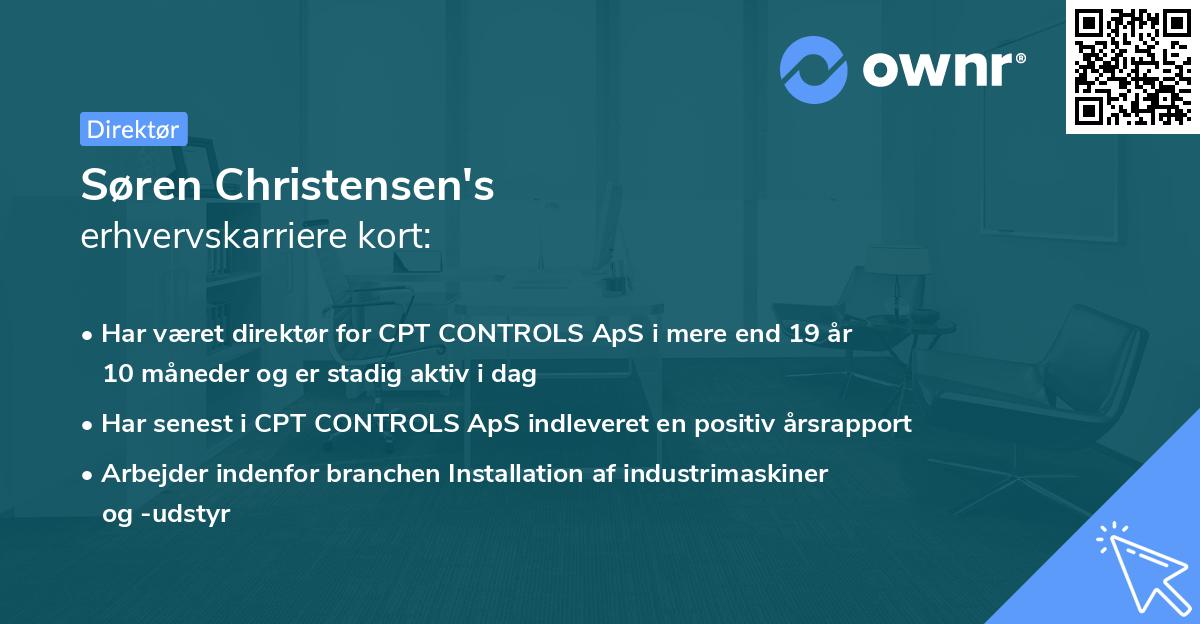 ownr®

Direktør

Søren Christensen's
erhvervskarriere kort:

• Har været direktør for CPT CONTROLS ApS i mere end 19 år 10 måneder og er stadig aktiv i dag
• Har senest i CPT CONTROLS ApS indleveret en positiv årsrapport
• Arbejder indenfor branchen Installation af industrimaskiner og -udstyr